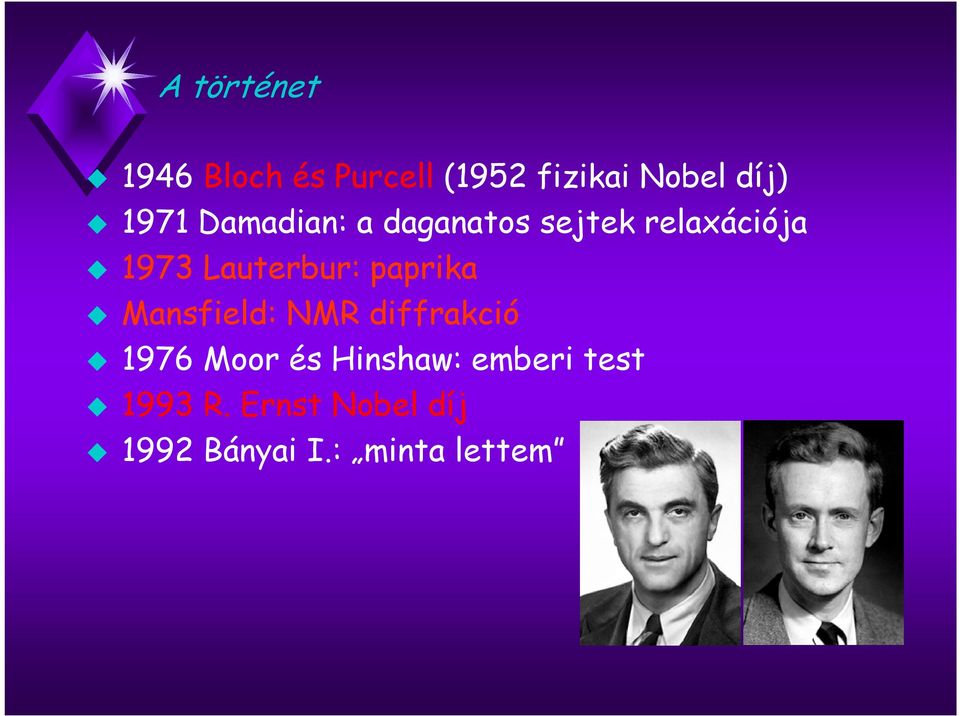 A történet

1946 Bloch és Purcell (1952 fizikai Nobel díj)
1971 Damadian: a daganatos sejtek relaxációja
1973 Lauterbur: paprika
Mansfield: NMR diffrakció
1976 Moor és Hinshaw: emberi test
1993 R. Ernst Nobel díj
1992 Bányai I.: „minta lettem”